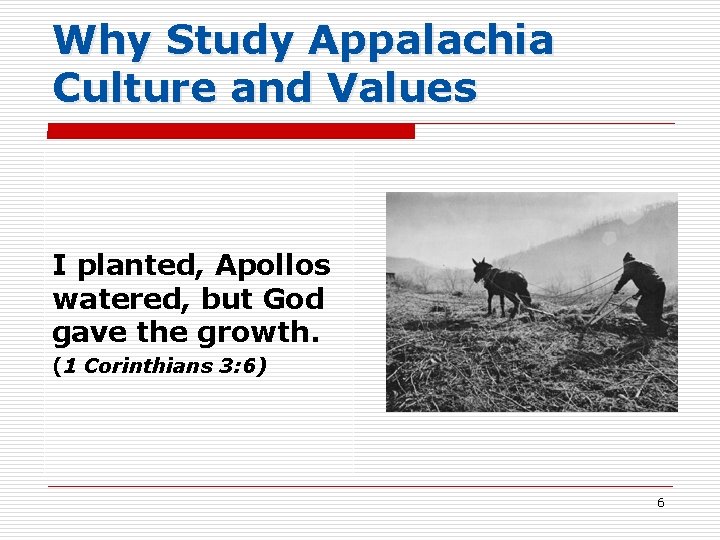 Why Study Appalachia Culture and Values

I planted, Apollos watered, but God gave the growth.
(1 Corinthians 3:6)

6